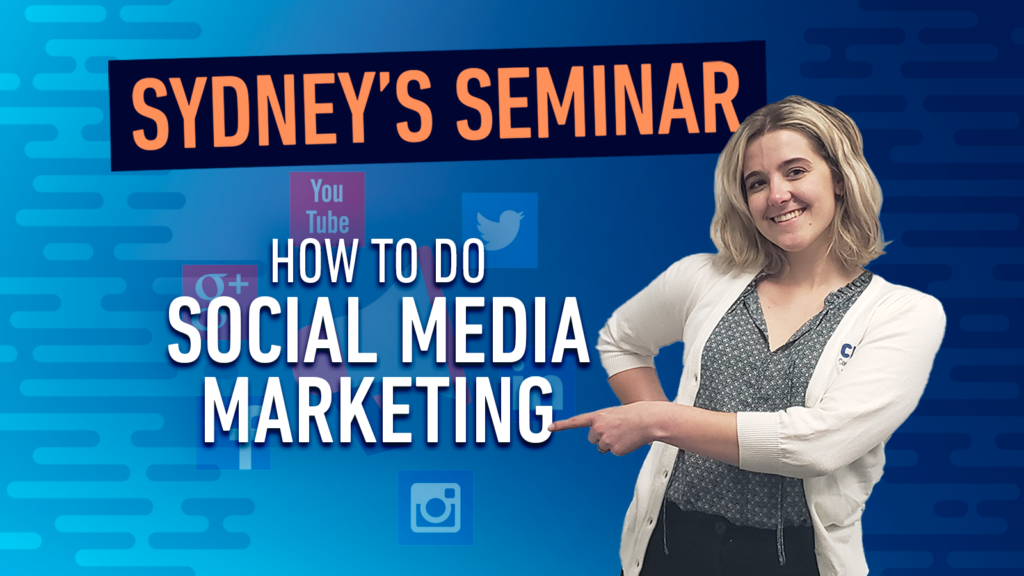 SYDNEY'S SEMINAR

You Tube

g+

HOW TO DO SOCIAL MEDIA MARKETING